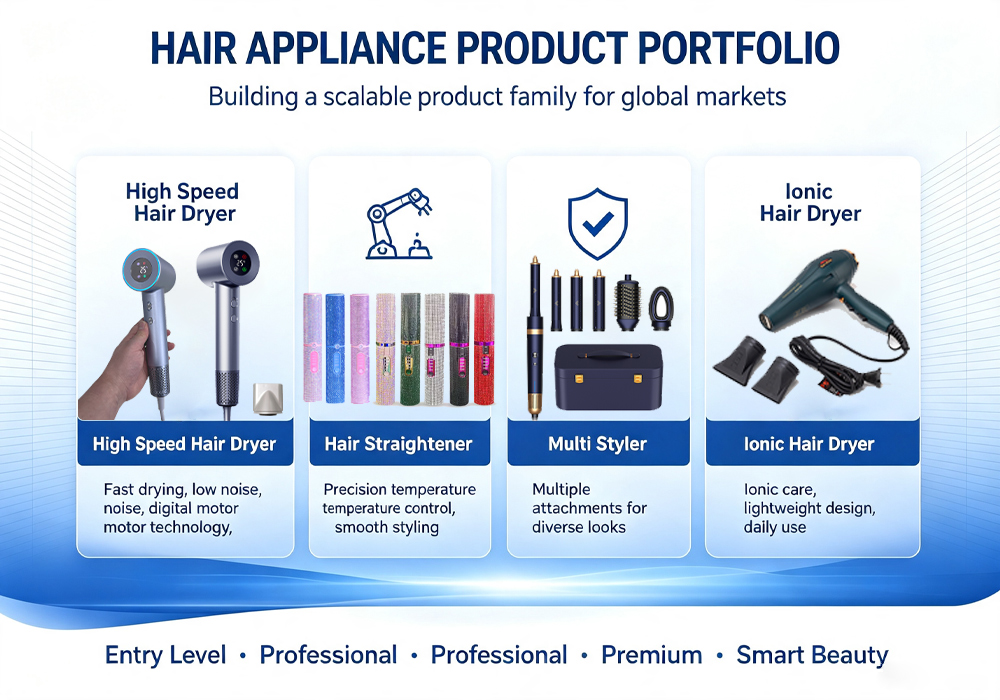 HAIR APPLIANCE PRODUCT PORTFOLIO

Building a scalable product family for global markets

High Speed Hair Dryer

High Speed Hair Dryer

Fast drying, low noise, noise, digital motor motor technology,

Hair Straightener

Precision temperature temperature control, smooth styling

Multi Styler

Multiple attachments for diverse looks

Ionic Hair Dryer

Ionic Hair Dryer

Ionic care, lightweight design, daily use

Entry Level • Professional • Professional • Premium • Smart Beauty